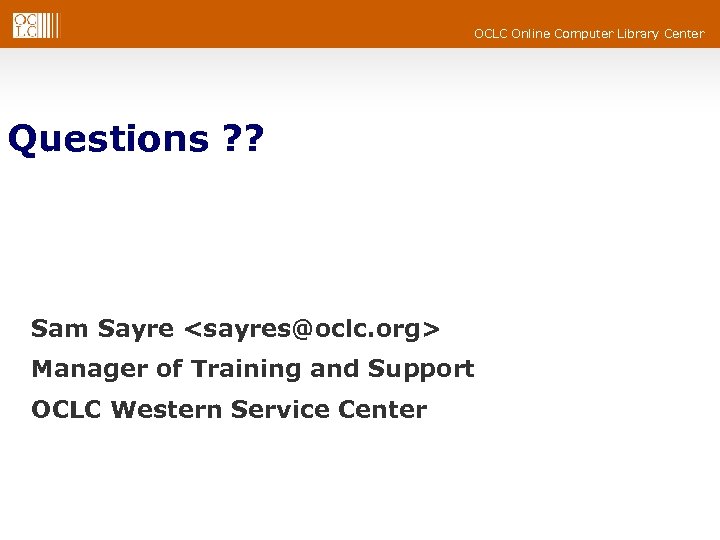 OCLC

OCLC Online Computer Library Center

Questions ??

Sam Sayre <sayres@oclc.org>

Manager of Training and Support

OCLC Western Service Center